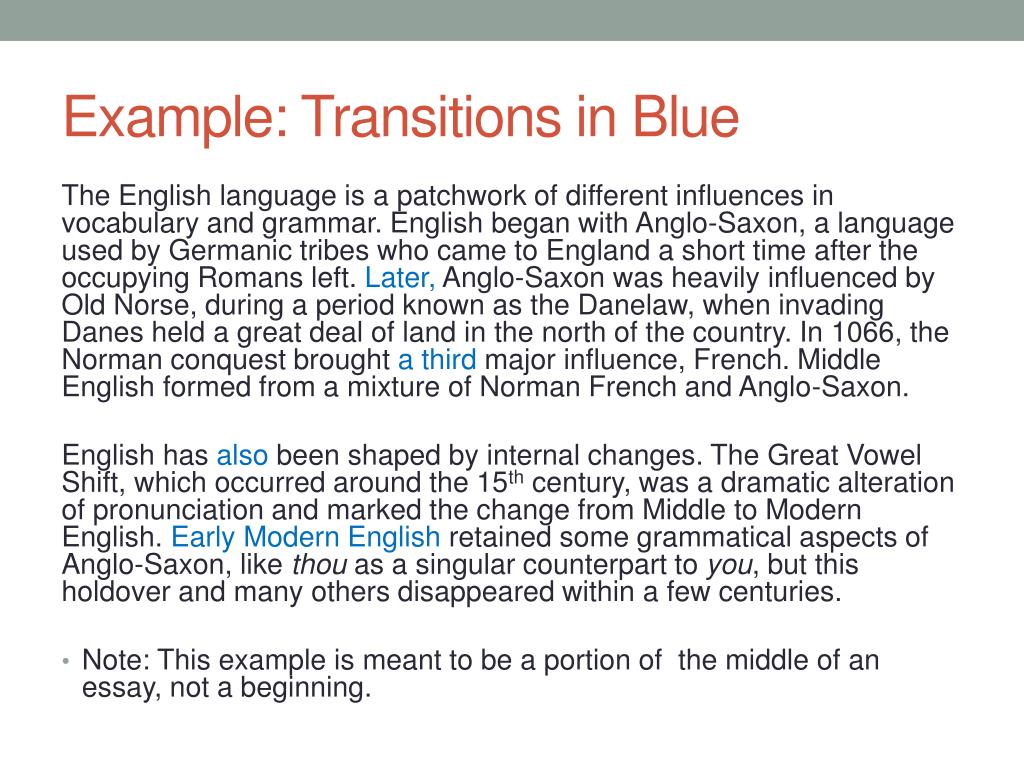 Example: Transitions in Blue

The English language is a patchwork of different influences in vocabulary and grammar. English began with Anglo-Saxon, a language used by Germanic tribes who came to England a short time after the occupying Romans left. Later, Anglo-Saxon was heavily influenced by Old Norse, during a period known as the Danelaw, when invading Danes held a great deal of land in the north of the country. In 1066, the Norman conquest brought a third major influence, French. Middle English formed from a mixture of Norman French and Anglo-Saxon.

English has also been shaped by internal changes. The Great Vowel Shift, which occurred around the 15$^{th}$ century, was a dramatic alteration of pronunciation and marked the change from Middle to Modern English. Early Modern English retained some grammatical aspects of Anglo-Saxon, like thou as a singular counterpart to you, but this holdover and many others disappeared within a few centuries.

• Note: This example is meant to be a portion of the middle of an essay, not a beginning.